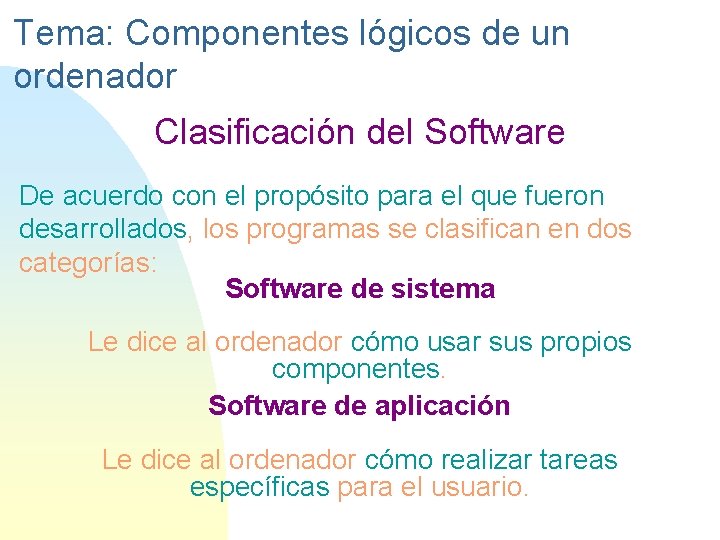 Tema: Componentes lógicos de un ordenador

Clasificación del Software

De acuerdo con el propósito para el que fueron desarrollados, los programas se clasifican en dos categorías:

Software de sistema

Le dice al ordenador cómo usar sus propios componentes.

Software de aplicación

Le dice al ordenador cómo realizar tareas específicas para el usuario.